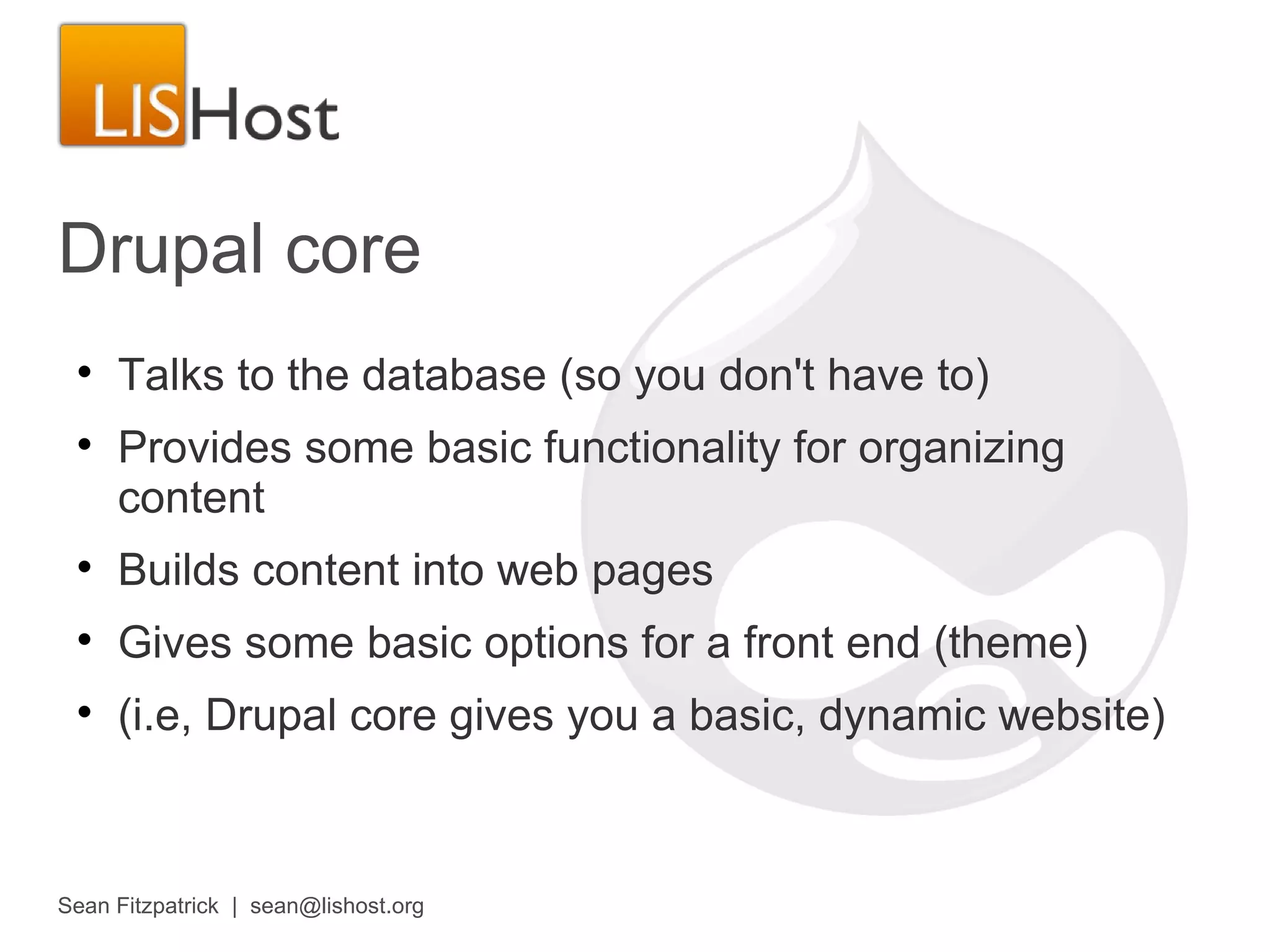 LISHost

Drupal core

• Talks to the database (so you don't have to)
• Provides some basic functionality for organizing content
• Builds content into web pages
• Gives some basic options for a front end (theme)
• (i.e, Drupal core gives you a basic, dynamic website)

Sean Fitzpatrick | sean@lishost.org